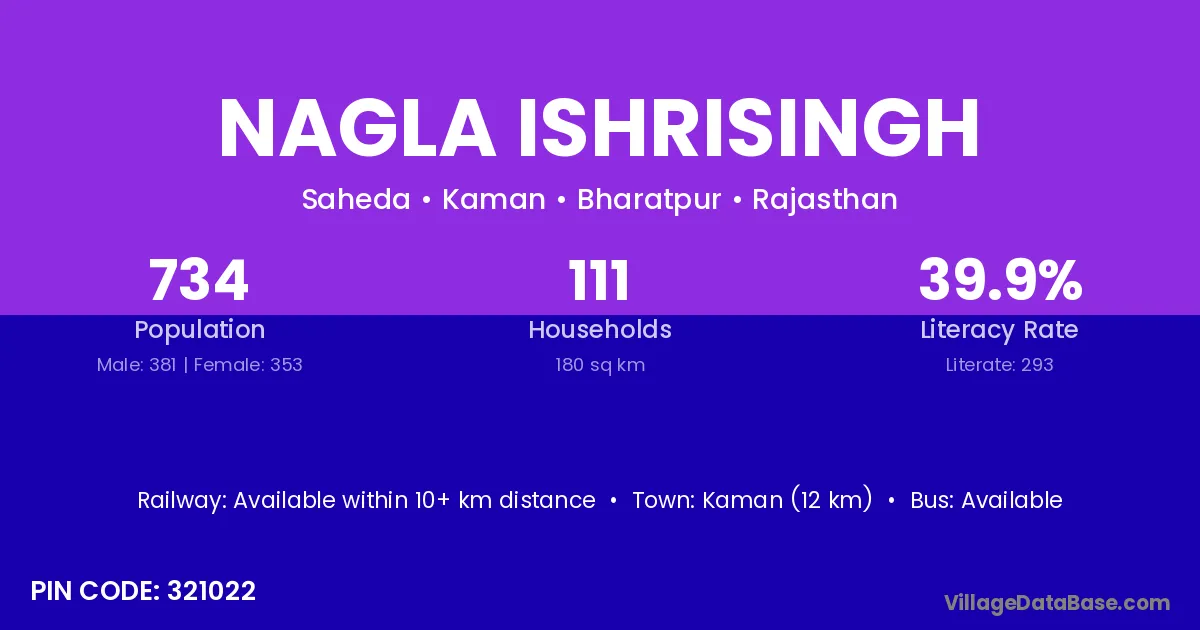 NAGLA ISHRISINGH

Saheda • Kaman • Bharatpur • Rajasthan

734
Population
Male: 381 | Female: 353

111
Households
180 sq km

39.9%
Literacy Rate
Literate: 293

Railway: Available within 10+ km distance • Town: Kaman (12 km) • Bus: Available

PIN CODE: 321022

VillageDataBase.com